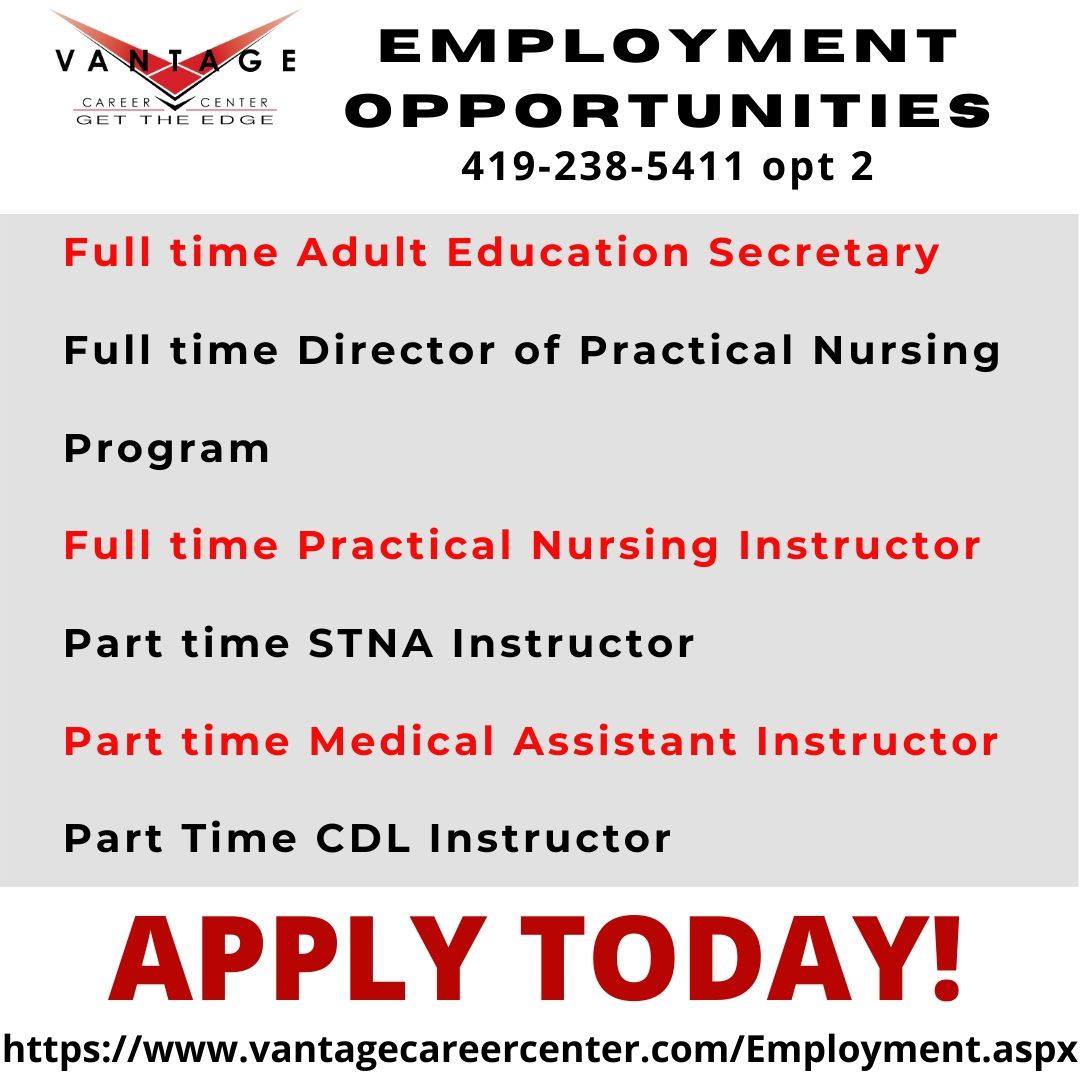 VANTAGE
CAREER CENTER
GET THE EDGE

EMPLOYMENT OPPORTUNITIES
419-238-5411 opt 2

Full time Adult Education Secretary

Full time Director of Practical Nursing Program

Full time Practical Nursing Instructor

Part time STNA Instructor

Part time Medical Assistant Instructor

Part Time CDL Instructor

APPLY TODAY!

https://www.vantagecareercenter.com/Employment.aspx